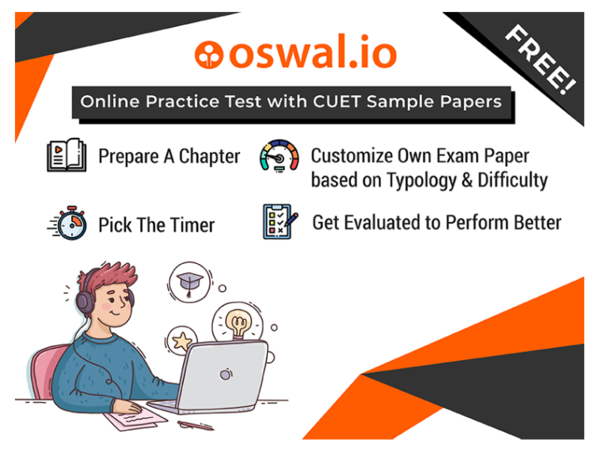 oswal.io

FREE!

Online Practice Test with CUET Sample Papers

Prepare A Chapter

Customize Own Exam Paper based on Typology & Difficulty

Pick The Timer

Get Evaluated to Perform Better